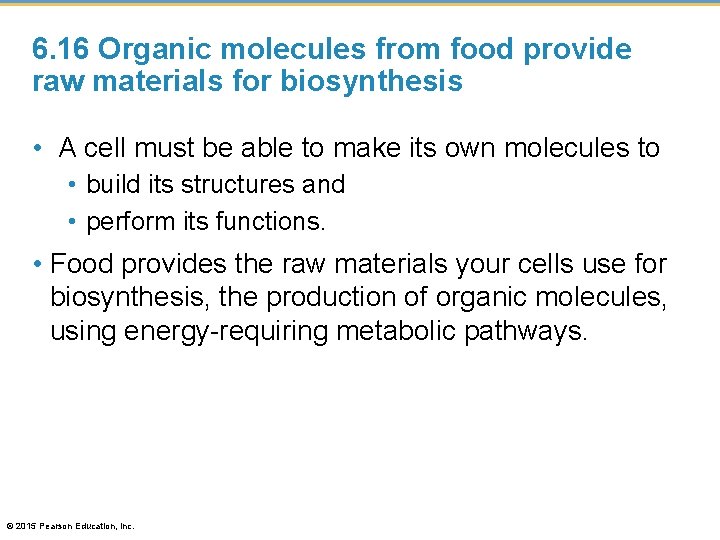 6.16 Organic molecules from food provide raw materials for biosynthesis

• A cell must be able to make its own molecules to
  • build its structures and
  • perform its functions.
• Food provides the raw materials your cells use for biosynthesis, the production of organic molecules, using energy-requiring metabolic pathways.

© 2015 Pearson Education, Inc.